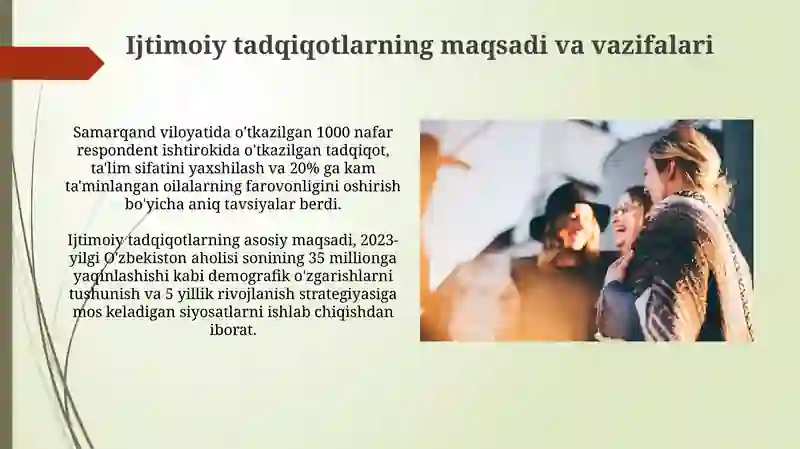 Ijtimoiy tadqiqotlarning maqsadi va vazifalari

Samarqand viloyatida o'tkazilgan 1000 nafar respondent ishtirokida o'tkazilgan tadqiqot, ta'lim sifatini yaxshilash va 20% ga kam ta'minlangan oilalarning farovonligini oshirish bo'yicha aniq tavsiyalar berdi.

Ijtimoiy tadqiqotlarning asosiy maqsadi, 2023-yilgi O'zbekiston aholisi sonining 35 millionga yaqinlashishi kabi demografik o'zgarishlarni tushunish va 5 yillik rivojlanish strategiyasiga mos keladigan siyosatlarni ishlab chiqishdan iborat.